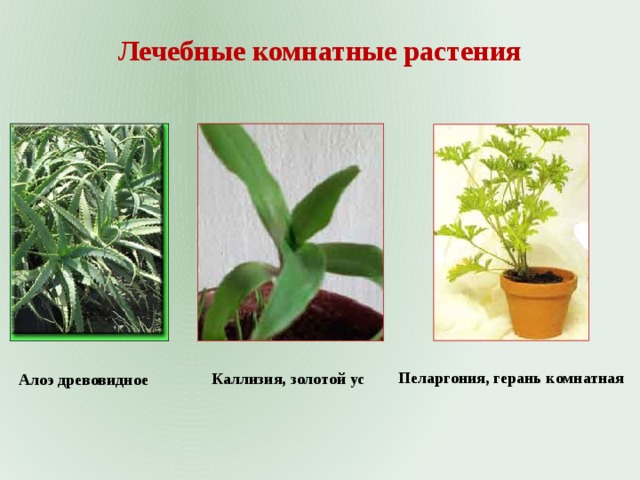 Лечебные комнатные растения

Алоэ древовидное

Каллизия, золотой ус

Пеларгония, герань комнатная